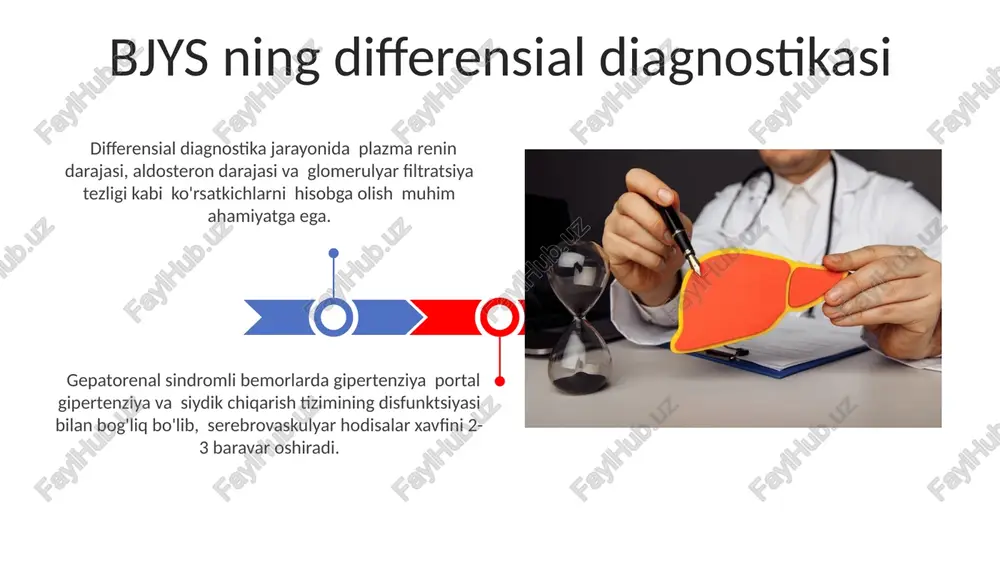 BJYS ning differensial diagnostikasi

Differensial diagnostika jarayonida plazma renin darajasi, aldosteron darajasi va glomerulyar filtratsiya tezligi kabi ko'rsatkichlarni hisobga olish muhim ahamiyatga ega.

Gepatorenal sindromli bemorlarda gipertenziya portal gipertenziya va siydik chiqarish tizimining disfunktsiyasi bilan bog'liq bo'lib, serebrovaskulyar hodisalar xavfini 2-3 baravar oshiradi.

FaylHub.uz